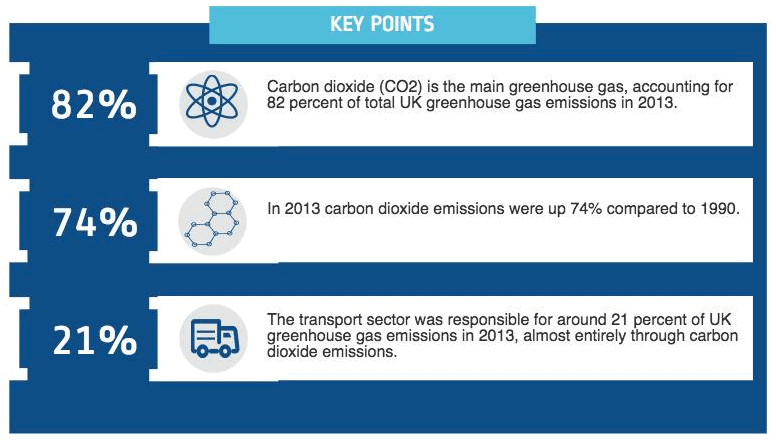 KEY POINTS

82%

Carbon dioxide (CO2) is the main greenhouse gas, accounting for 82 percent of total UK greenhouse gas emissions in 2013.

74%

In 2013 carbon dioxide emissions were up 74% compared to 1990.

21%

The transport sector was responsible for around 21 percent of UK greenhouse gas emissions in 2013, almost entirely through carbon dioxide emissions.